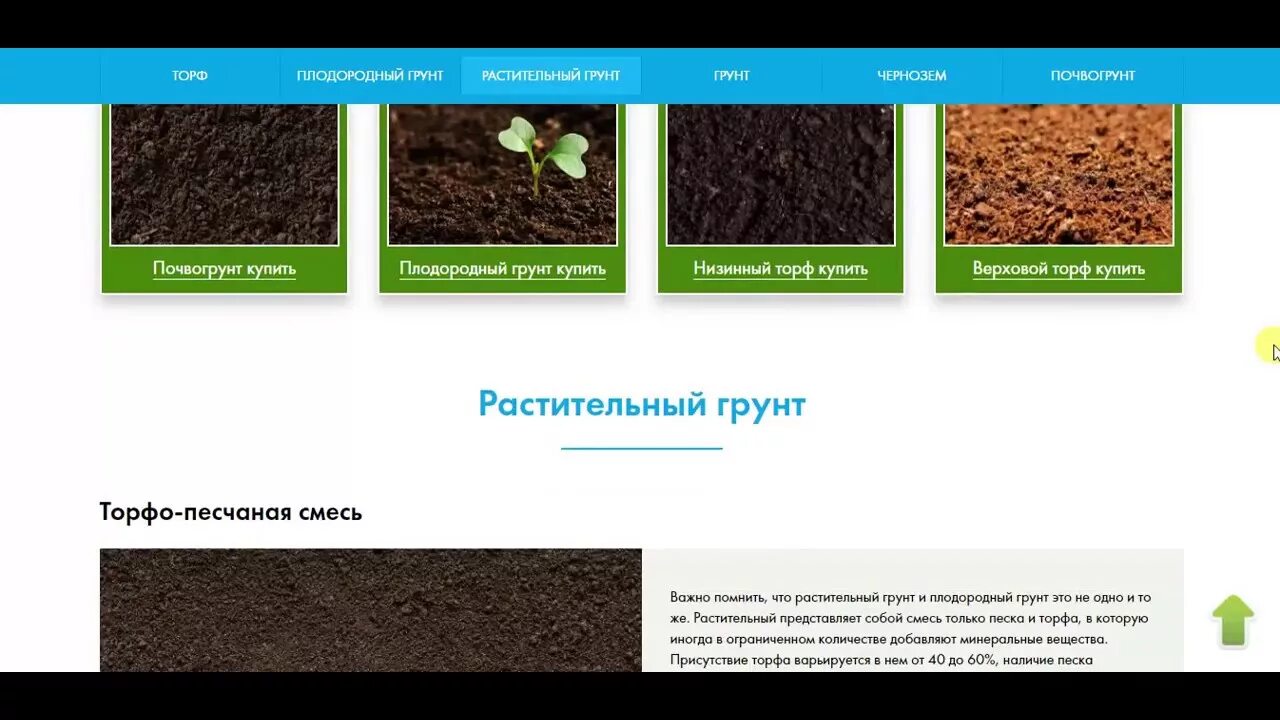 ТОРФ ПЛОДОРОДНЫЙ ГРУНТ РАСТИТЕЛЬНЫЙ ГРУНТ ГРУНТ ЧЕРНОЗЕМ ПОЧВОГРУНТ

Почвогрунт купить

Плодородный грунт купить

Низинный торф купить

Верховой торф купить

Растительный грунт

Торфо-песчаная смесь

Важно помнить, что растительный грунт и плодородный грунт это не одно и то же. Растительный представляет собой смесь только песка и торфа, в которую иногда в ограниченном количестве добавляют минеральные вещества. Присутствие торфа варьируется в нем от 40 до 60%, наличие песка